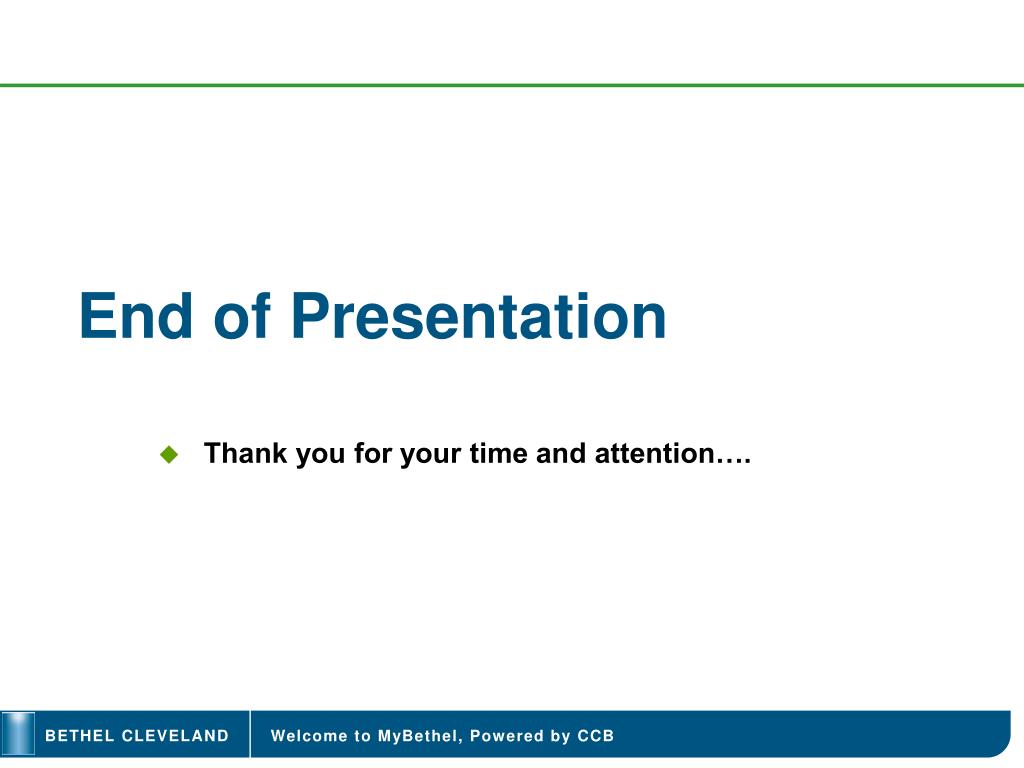 End of Presentation

Thank you for your time and attention….

BETHEL CLEVELAND

Welcome to MyBethel, Powered by CCB